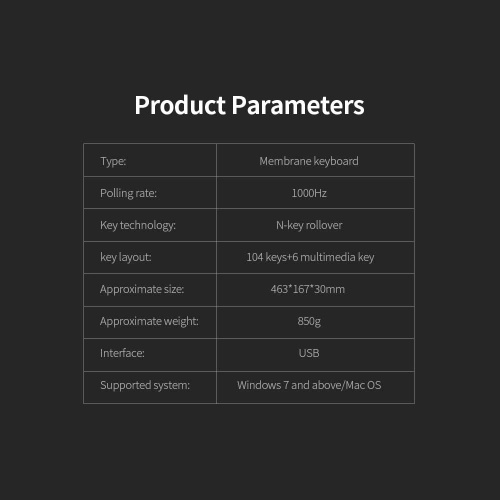 Product Parameters

| Type: | Membrane keyboard |
|---|---|
| Polling rate: | 1000Hz |
| Key technology: | N-key rollover |
| key layout: | 104 keys+6 multimedia key |
| Approximate size: | 463*167*30mm |
| Approximate weight: | 850g |
| Interface: | USB |
| Supported system: | Windows 7 and above/Mac OS |